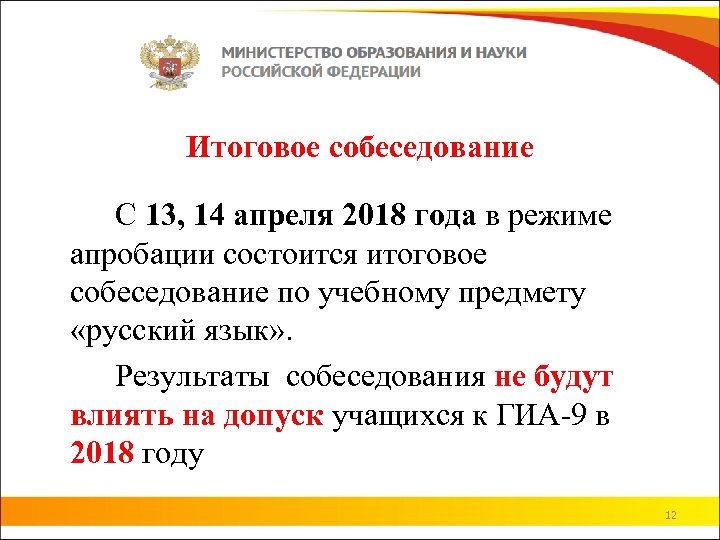 МИНИСТЕРСТВО ОБРАЗОВАНИЯ И НАУКИ
РОССИЙСКОЙ ФЕДЕРАЦИИ

Итоговое собеседование

С 13, 14 апреля 2018 года в режиме апробации состоится итоговое собеседование по учебному предмету «русский язык».

Результаты собеседования не будут влиять на допуск учащихся к ГИА-9 в 2018 году

12